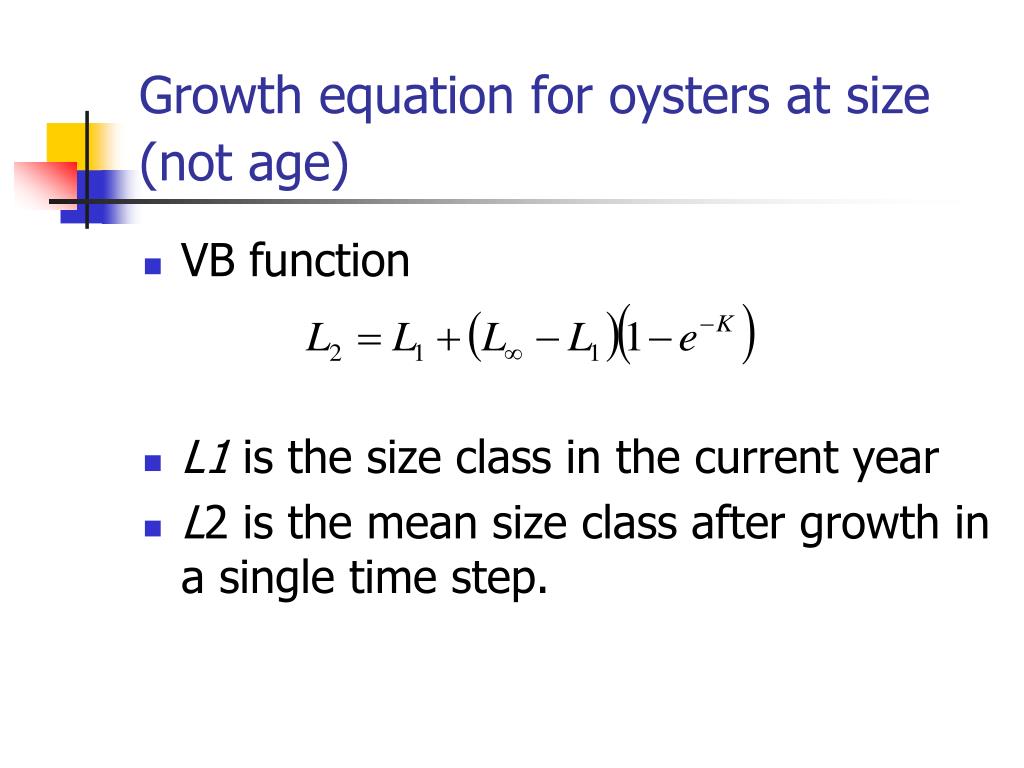 Growth equation for oysters at size (not age)

VB function

$L_2 = L_1 + (L_\infty - L_1)(1 - e^{-K})$

L1 is the size class in the current year

L2 is the mean size class after growth in a single time step.